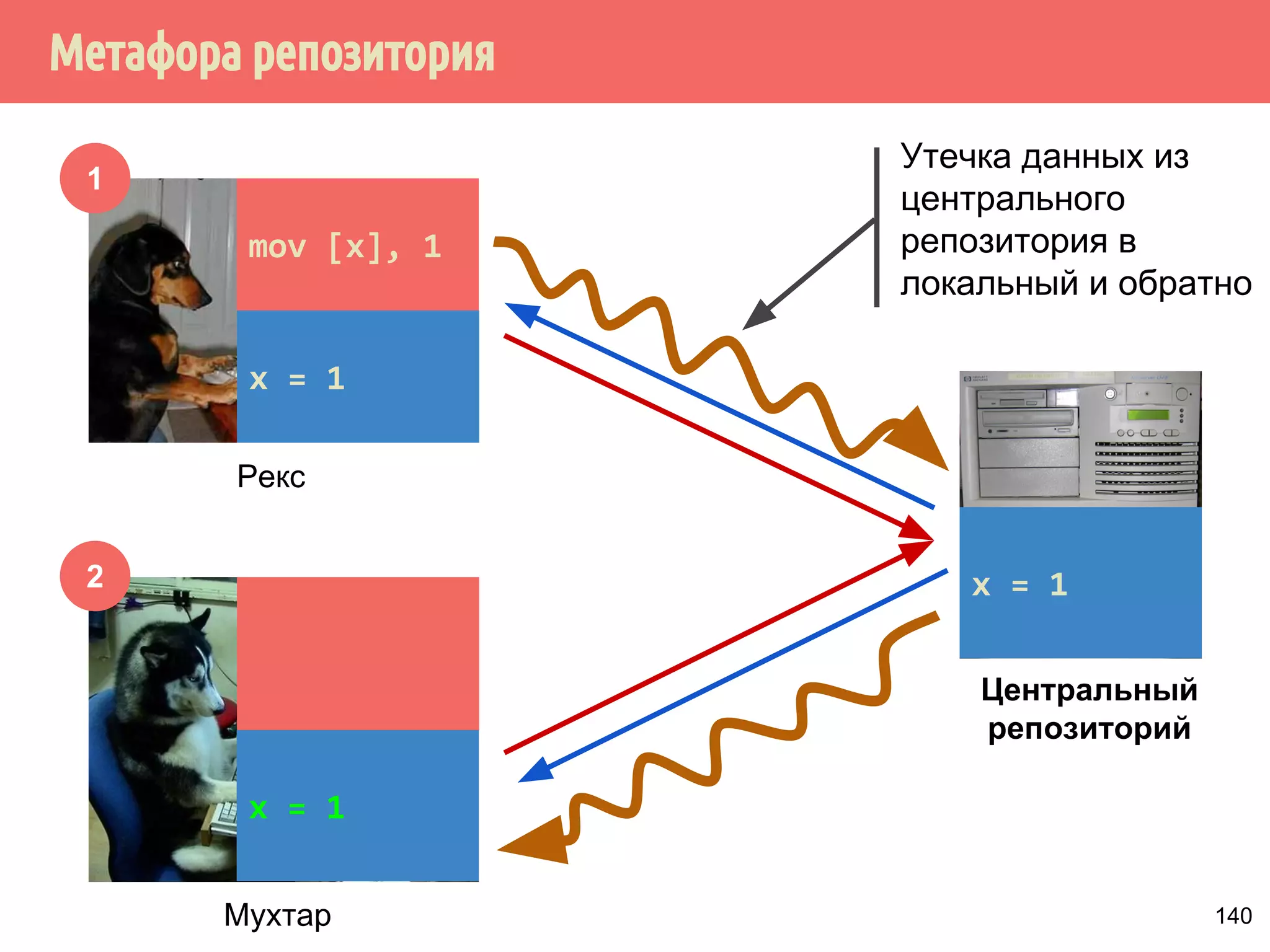 Метафора репозитория

1

mov [x], 1

x = 1

Рекс

Утечка данных из центрального репозитория в локальный и обратно

x = 1

Центральный репозиторий

2

x = 1

Мухтар

140